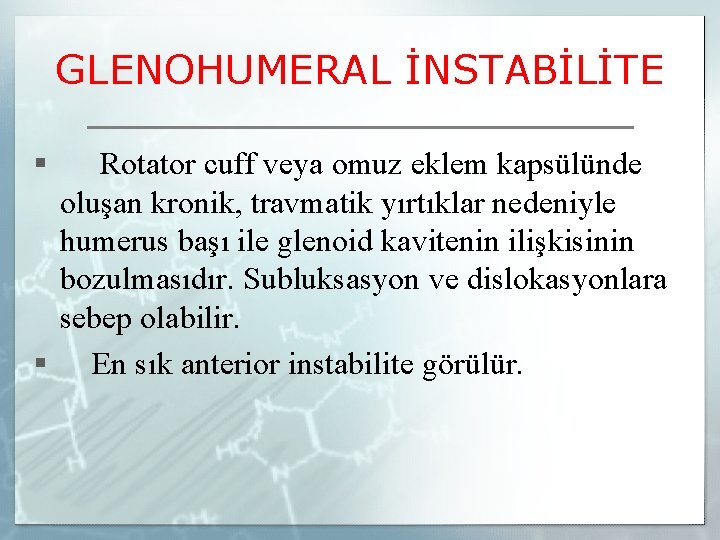 GLENOHUMERAL İNSTABİLİTE

▪ Rotator cuff veya omuz eklem kapsülünde oluşan kronik, travmatik yırtıklar nedeniyle humerus başı ile glenoid kavitenin ilişkisinin bozulmasıdır. Subluksasyon ve dislokasyonlara sebep olabilir.

▪ En sık anterior instabilite görülür.